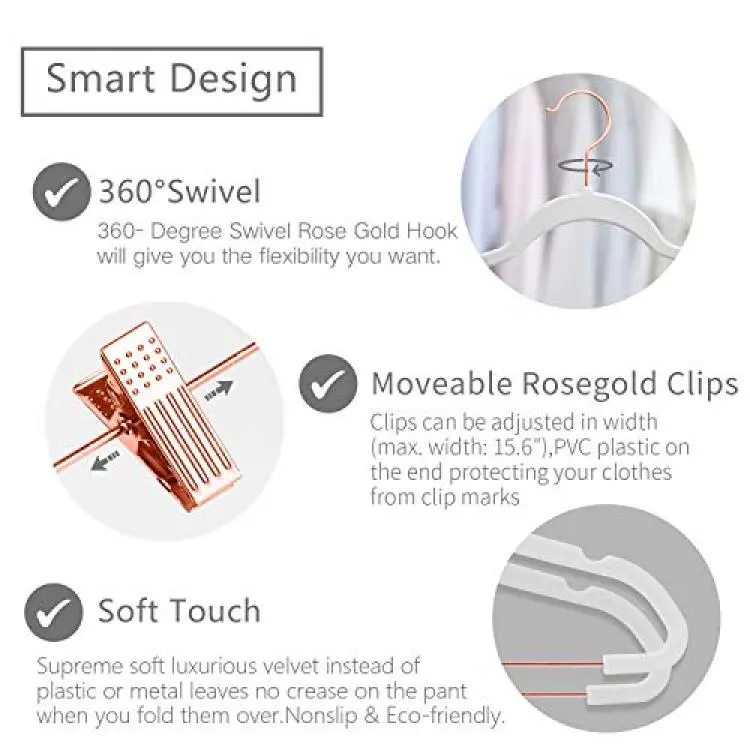 Smart Design

360°Swivel

360- Degree Swivel Rose Gold Hook will give you the flexibility you want.

Moveable Rosegold Clips

Clips can be adjusted in width (max. width: 15.6"),PVC plastic on the end protecting your clothes from clip marks

Soft Touch

Supreme soft luxurious velvet instead of plastic or metal leaves no crease on the pant when you fold them over.Nonslip & Eco-friendly.